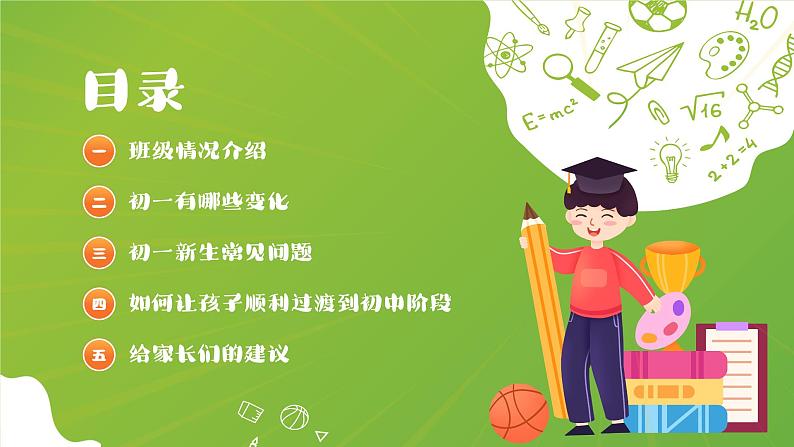 目录

一 班级情况介绍

二 初一有哪些变化

三 初一新生常见问题

四 如何让孩子顺利过渡到初中阶段

五 给家长们的建议

$H_2O$

$E=mc^2$

$\sqrt{16}$

$2+2=4$